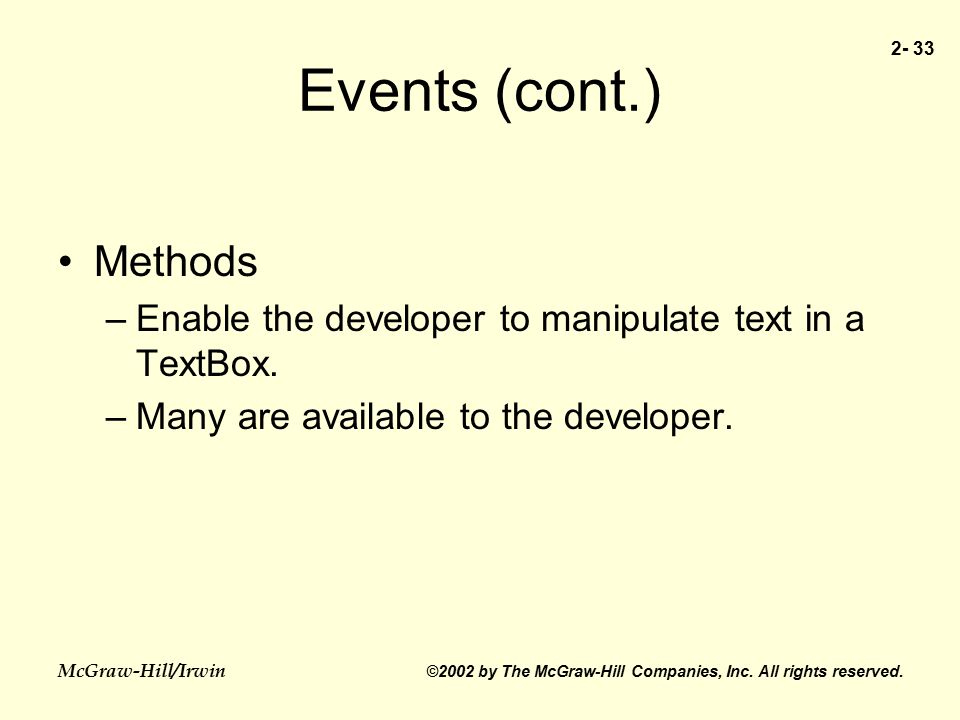 2- 33

Events (cont.)

• Methods
– Enable the developer to manipulate text in a TextBox.
– Many are available to the developer.

McGraw-Hill/Irwin

©2002 by The McGraw-Hill Companies, Inc. All rights reserved.